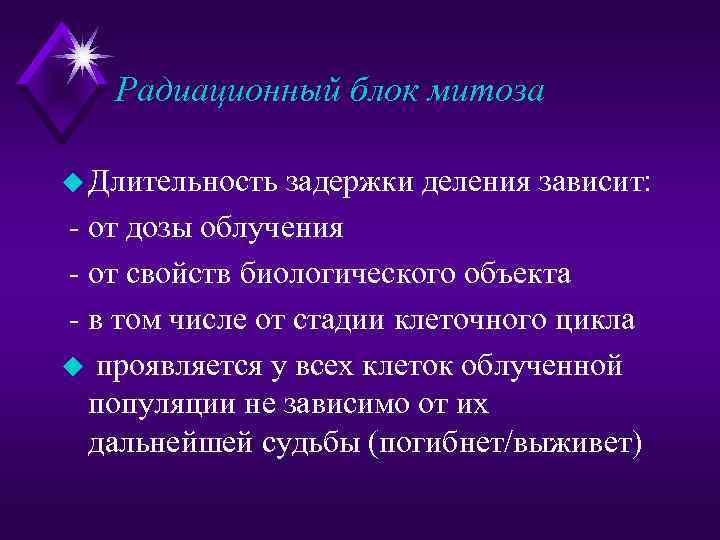 Радиационный блок митоза

Длительность задержки деления зависит:
- от дозы облучения
- от свойств биологического объекта
- в том числе от стадии клеточного цикла

проявляется у всех клеток облученной популяции не зависимо от их дальнейшей судьбы (погибнет/выживет)